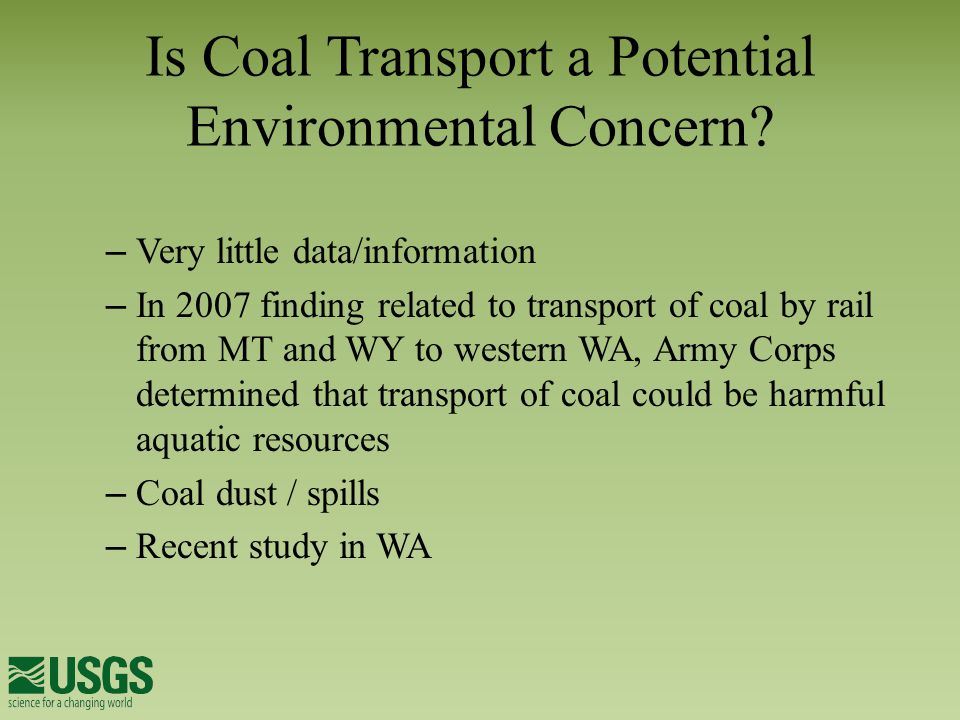 Is Coal Transport a Potential Environmental Concern?

– Very little data/information

– In 2007 finding related to transport of coal by rail from MT and WY to western WA, Army Corps determined that transport of coal could be harmful aquatic resources

– Coal dust / spills

– Recent study in WA

USGS
science for a changing world